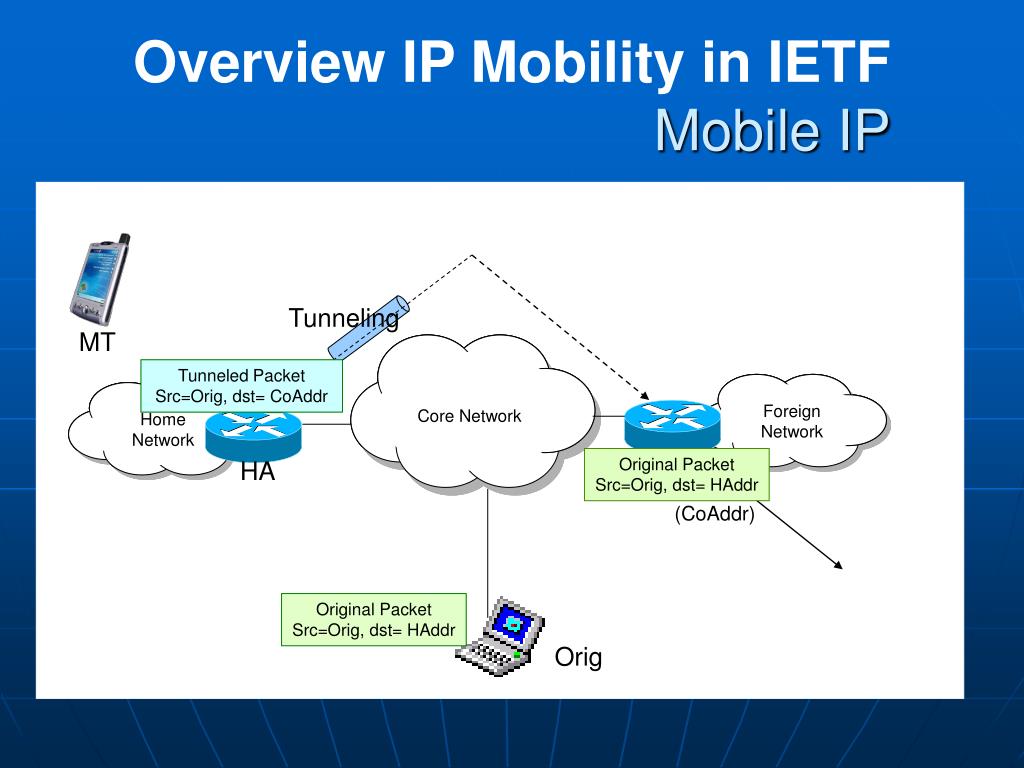 Overview IP Mobility in IETF
Mobile IP

MT

Tunneling

Tunneled Packet
Src=Orig, dst= CoAddr

Home Network

HA

Core Network

Foreign Network

Original Packet
Src=Orig, dst= HAddr

(CoAddr)

Original Packet
Src=Orig, dst= HAddr

Orig